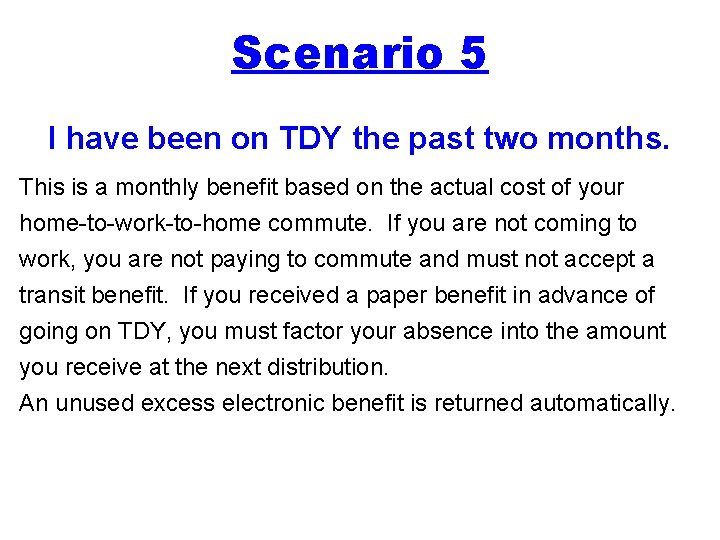 Scenario 5

I have been on TDY the past two months.

This is a monthly benefit based on the actual cost of your home-to-work-to-home commute. If you are not coming to work, you are not paying to commute and must not accept a transit benefit. If you received a paper benefit in advance of going on TDY, you must factor your absence into the amount you receive at the next distribution.
An unused excess electronic benefit is returned automatically.